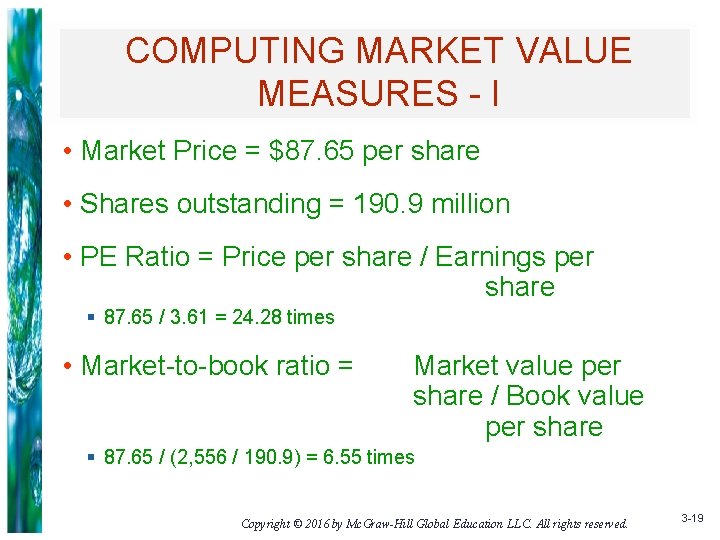 COMPUTING MARKET VALUE MEASURES - I

• Market Price = \$87.65 per share

• Shares outstanding = 190.9 million

• PE Ratio = Price per share / Earnings per share

▪ 87.65 / 3.61 = 24.28 times

• Market-to-book ratio = Market value per share / Book value per share

▪ 87.65 / (2,556 / 190.9) = 6.55 times

Copyright © 2016 by McGraw-Hill Global Education LLC. All rights reserved.

3-19